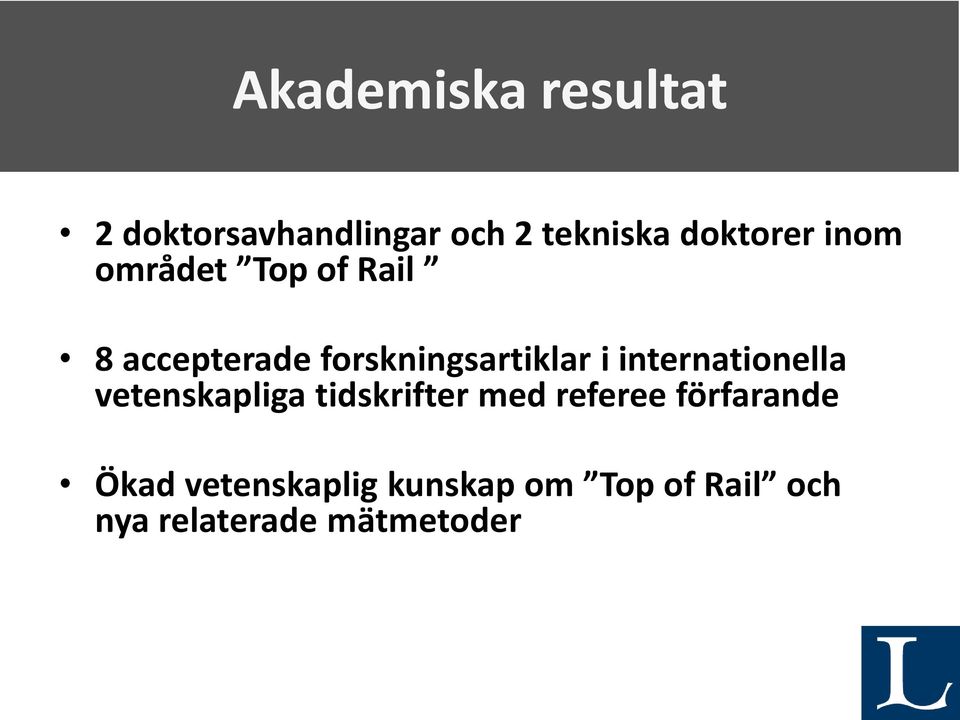 Akademiska resultat

• 2 doktorsavhandlingar och 2 tekniska doktorer inom området ”Top of Rail ”

• 8 accepterade forskningsartiklar i internationella vetenskapliga tidskrifter med referee förfarande

• Ökad vetenskaplig kunskap om ”Top of Rail” och nya relaterade mätmetoder

L